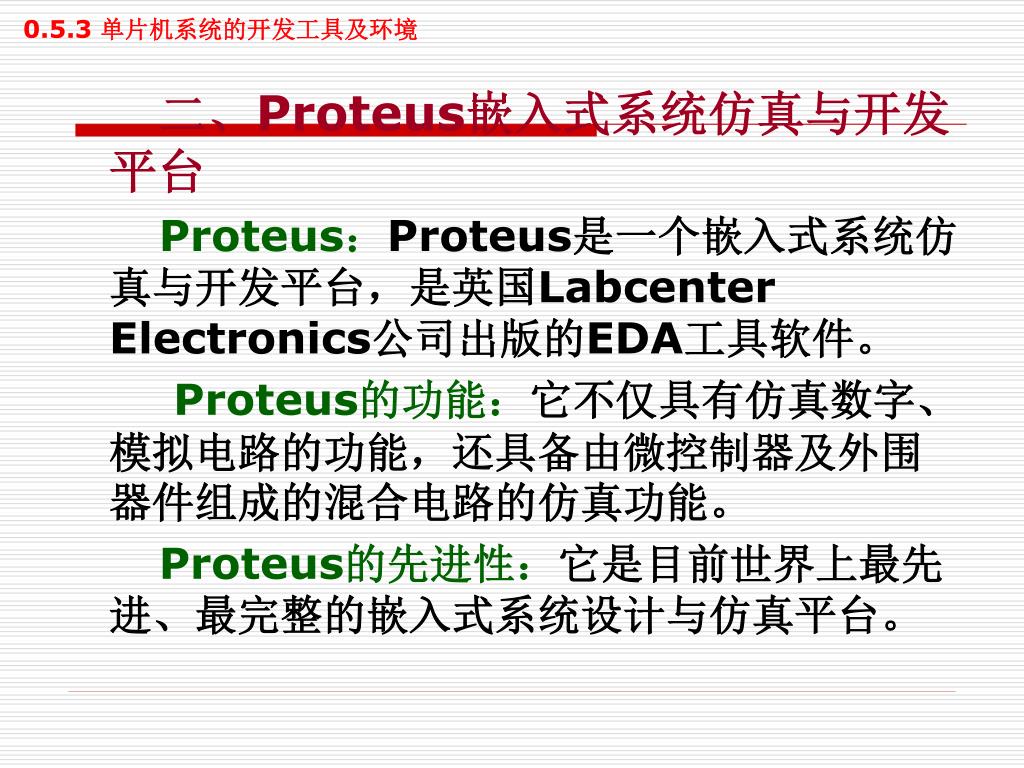 0.5.3 单片机系统的开发工具及环境

二、Proteus嵌入式系统仿真与开发平台

Proteus：Proteus是一个嵌入式系统仿真与开发平台，是英国Labcenter Electronics公司出版的EDA工具软件。

Proteus的功能：它不仅具有仿真数字、模拟电路的功能，还具备由微控制器及外围器件组成的混合电路的仿真功能。

Proteus的先进性：它是目前世界上最先进、最完整的嵌入式系统设计与仿真平台。